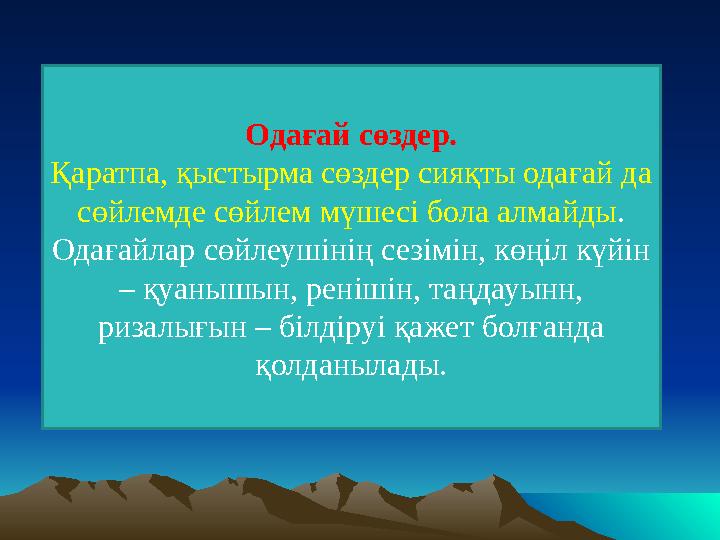 Одағай сөздер.
Қаратпа, қыстырма сөздер сияқты одағай да сөйлемде сөйлем мүшесі бола алмайды. Одағайлар сөйлеушінің сезімін, көңіл күйін – қуанышын, ренішін, таңдауынн, ризалығын – білдіруі қажет болғанда қолданылады.